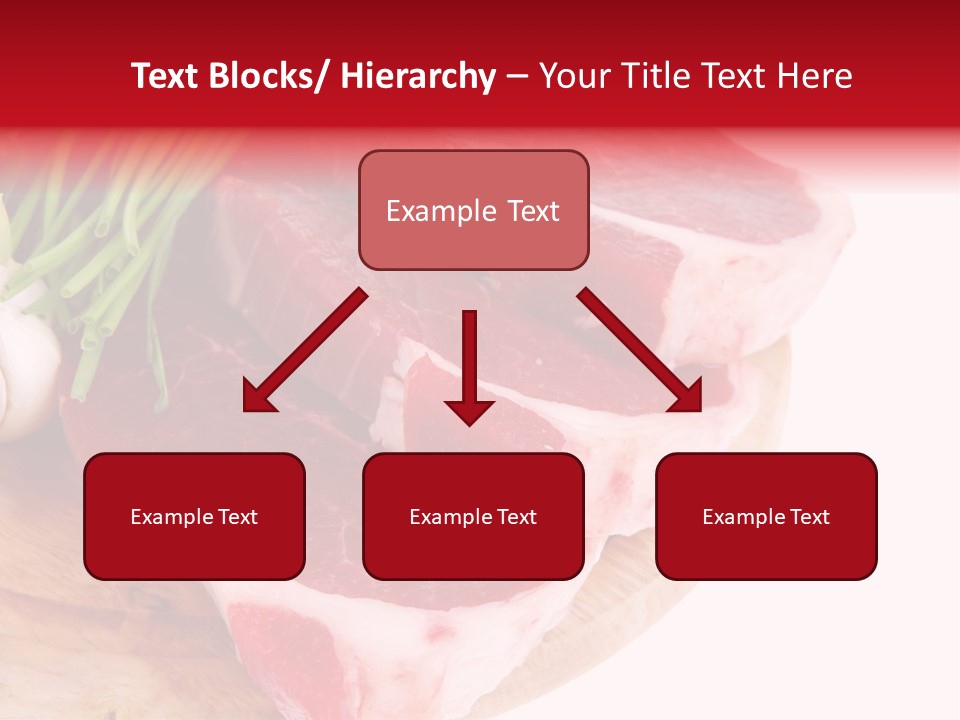 Text Blocks/ Hierarchy – Your Title Text Here

Example Text

Example Text

Example Text

Example Text